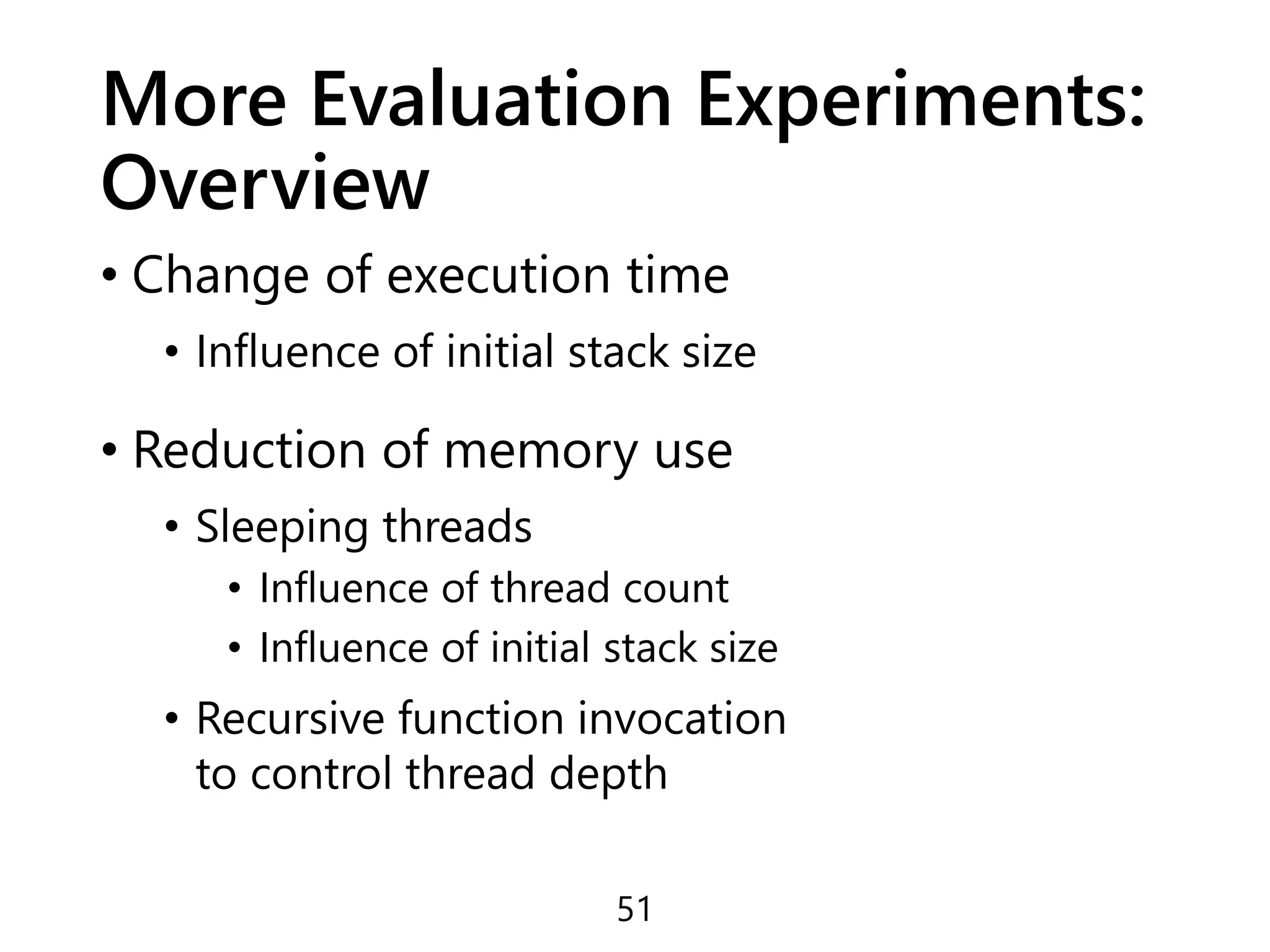 More Evaluation Experiments: Overview

• Change of execution time
  • Influence of initial stack size

• Reduction of memory use
  • Sleeping threads
    • Influence of thread count
    • Influence of initial stack size
  • Recursive function invocation to control thread depth

51